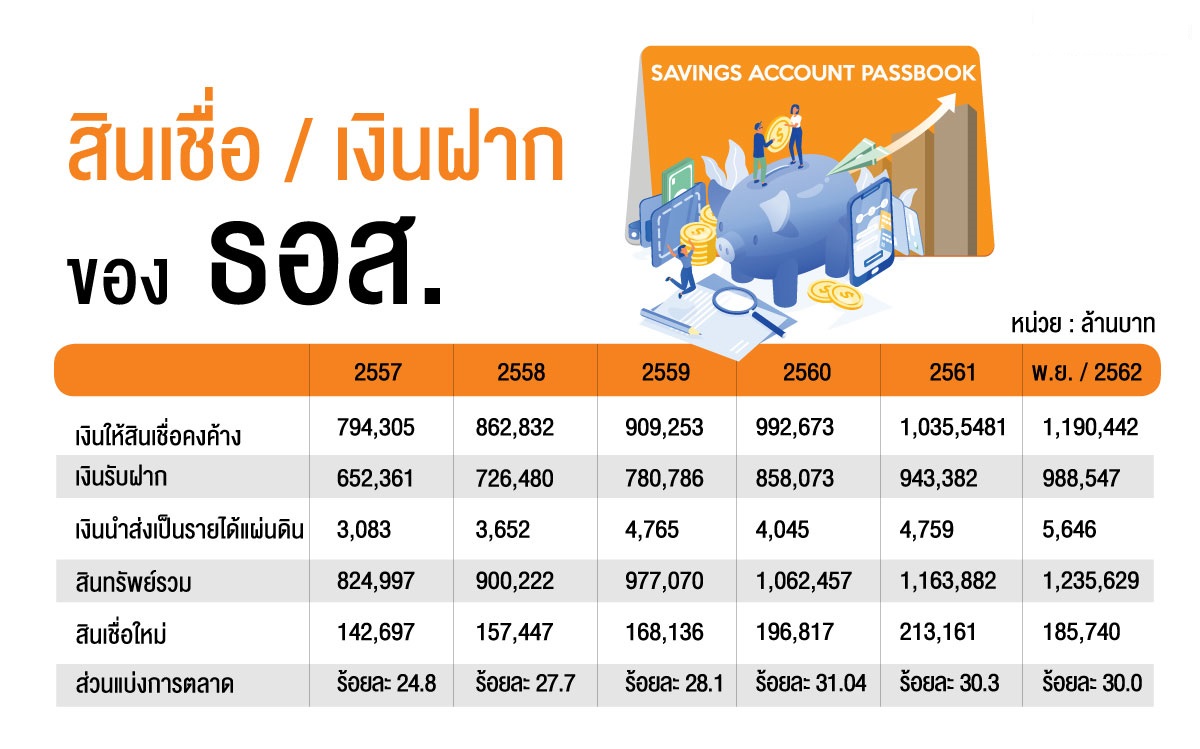 สินเชื่อ / เงินฝาก

ของ ธอส.

SAVINGS ACCOUNT PASSBOOK

หน่วย : ล้านบาท

| | 2557 | 2558 | 2559 | 2560 | 2561 | พ.ย. / 2562 |
|---|---|---|---|---|---|---|
| เงินให้สินเชื่อคงค้าง | 794,305 | 862,832 | 909,253 | 992,673 | 1,035,5481 | 1,190,442 |
| เงินรับฝาก | 652,361 | 726,480 | 780,786 | 858,073 | 943,382 | 988,547 |
| เงินนำส่งเป็นรายได้แผ่นดิน | 3,083 | 3,652 | 4,765 | 4,045 | 4,759 | 5,646 |
| สินทรัพย์รวม | 824,997 | 900,222 | 977,070 | 1,062,457 | 1,163,882 | 1,235,629 |
| สินเชื่อใหม่ | 142,697 | 157,447 | 168,136 | 196,817 | 213,161 | 185,740 |
| ส่วนแบ่งการตลาด | ร้อยละ 24.8 | ร้อยละ 27.7 | ร้อยละ 28.1 | ร้อยละ 31.04 | ร้อยละ 30.3 | ร้อยละ 30.0 |